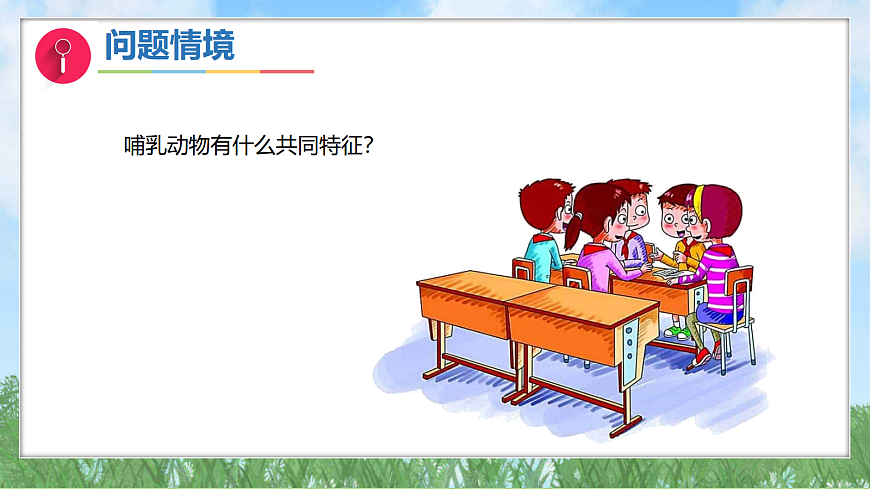 问题情境

哺乳动物有什么共同特征？